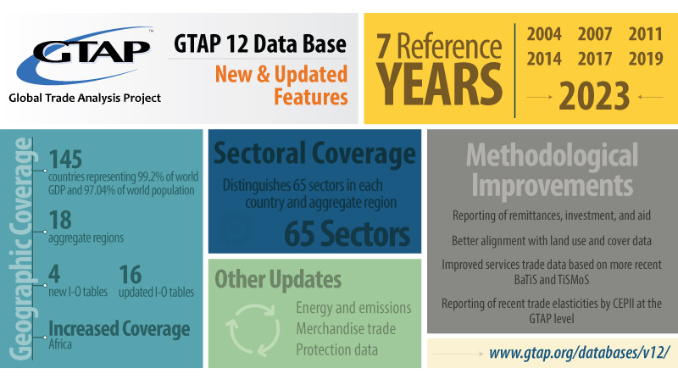 GTAP™
Global Trade Analysis Project

GTAP 12 Data Base
New & Updated Features

7 Reference YEARS

2004 2007 2011
2014 2017 2019
2023

Geographic Coverage

145
countries representing 99.2% of world GDP and 97.04% of world population

18
aggregate regions

4
new I-O tables

16
updated I-O tables

Increased Coverage
Africa

Sectoral Coverage

Distinguishes 65 sectors in each country and aggregate region

65 Sectors

Other Updates

Energy and emissions
Merchandise trade
Protection data

Methodological Improvements

Reporting of remittances, investment, and aid

Better alignment with land use and cover data

Improved services trade data based on more recent BaTiS and TiSMoS

Reporting of recent trade elasticities by CEPII at the GTAP level

www.gtap.org/databases/v12/